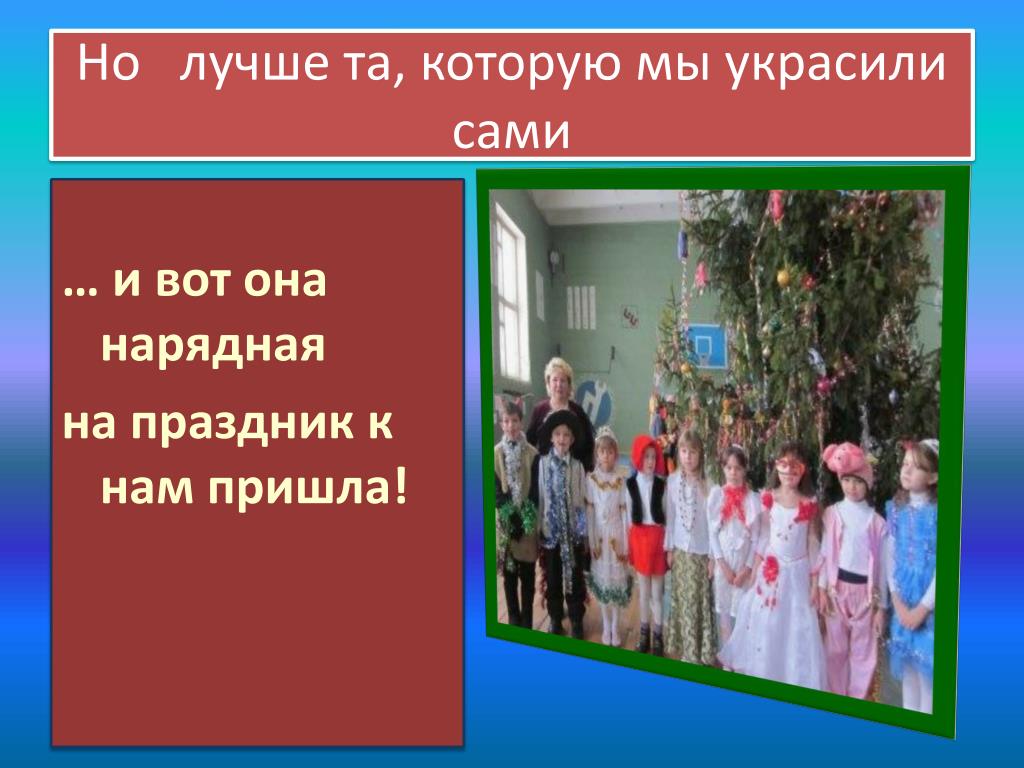 Но лучше та, которую мы украсили сами

… и вот она нарядная

на праздник к нам пришла!